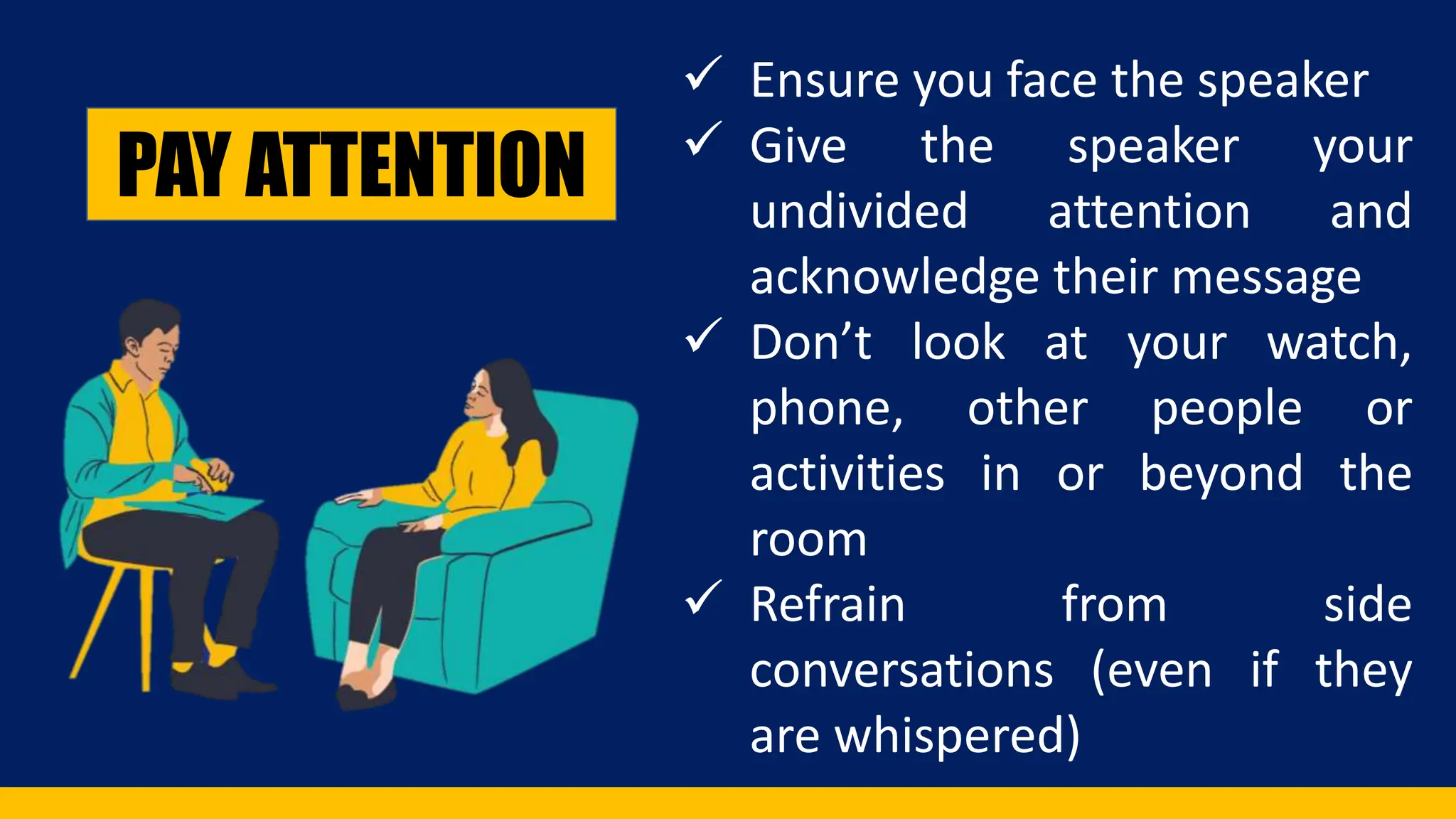 PAY ATTENTION

✓ Ensure you face the speaker
✓ Give the speaker your undivided attention and acknowledge their message
✓ Don’t look at your watch, phone, other people or activities in or beyond the room
✓ Refrain from side conversations (even if they are whispered)